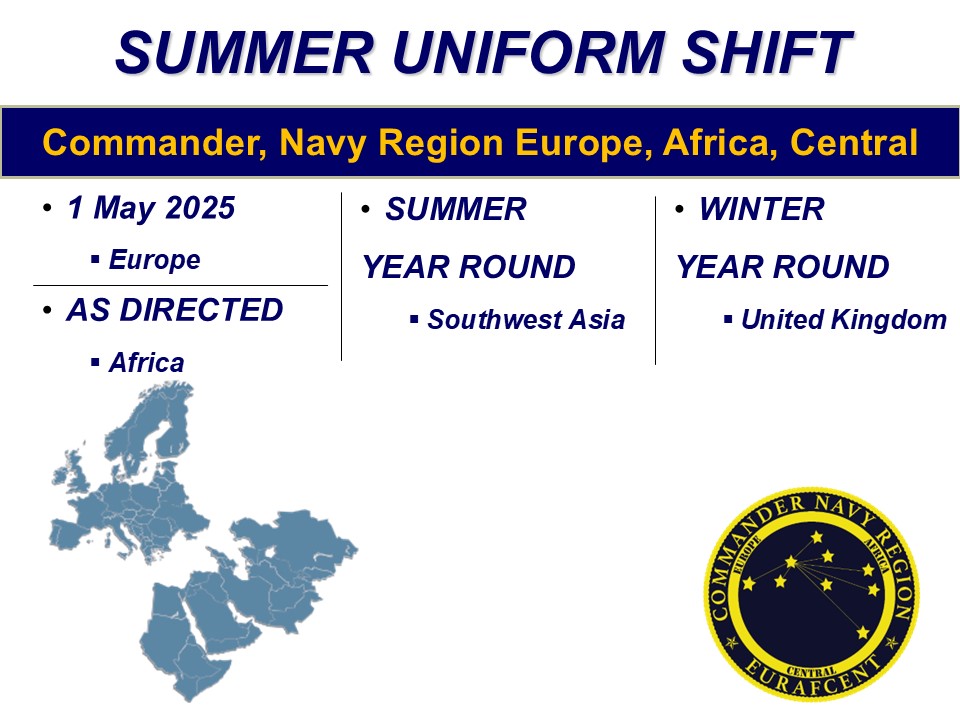 SUMMER UNIFORM SHIFT

Commander, Navy Region Europe, Africa, Central

• 1 May 2025

▪ Europe

• AS DIRECTED

▪ Africa

• SUMMER

YEAR ROUND

▪ Southwest Asia

• WINTER

YEAR ROUND

▪ United Kingdom

COMMANDER NAVY REGION
EUROPE
AFRICA
CENTRAL
EURAFCENT